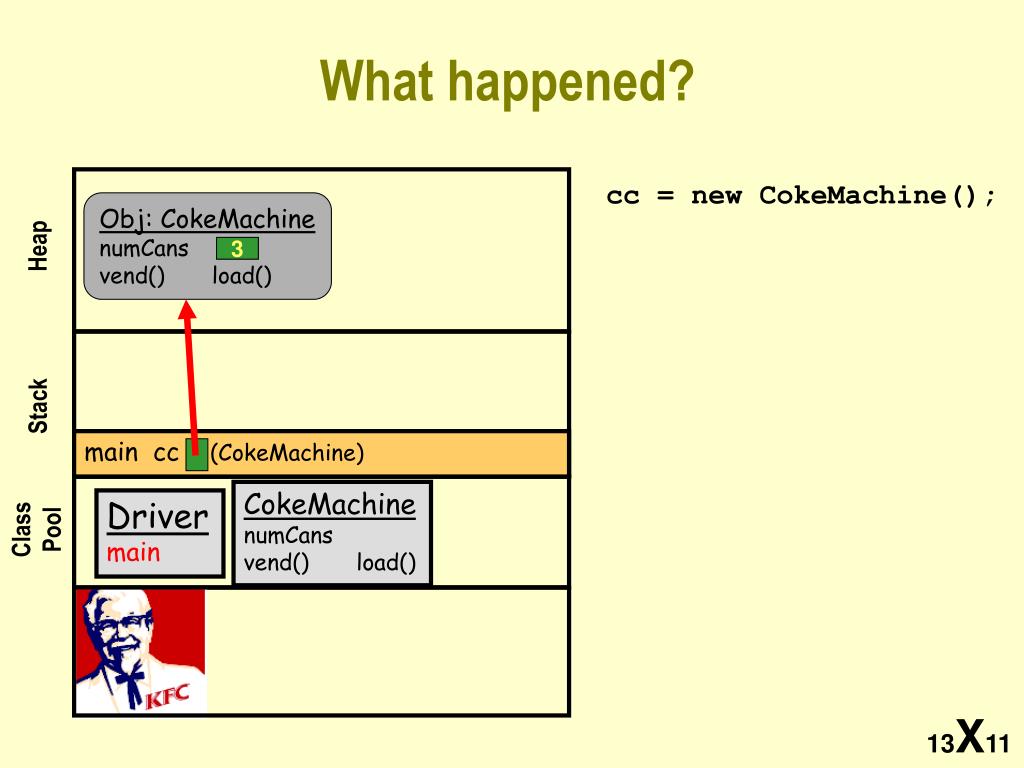 What happened?

Heap

Obj: CokeMachine
numCans 3
vend() load()

Stack

main cc (CokeMachine)

Class Pool

Driver
main

CokeMachine
numCans
vend() load()

KFC

cc = new CokeMachine();

13X11